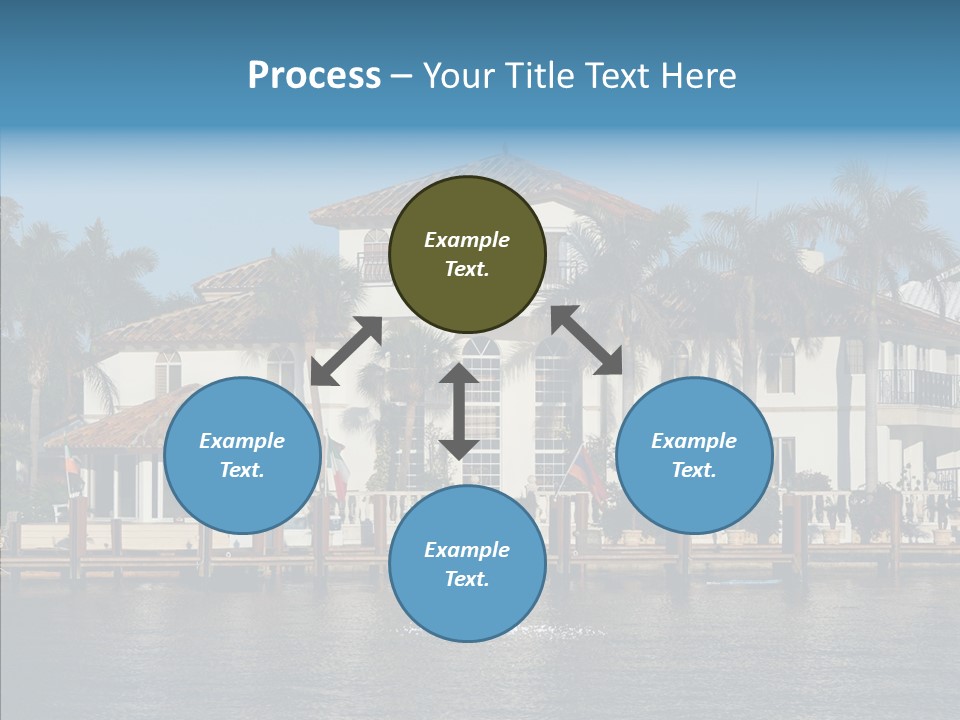 Process – Your Title Text Here

Example Text.

Example Text.

Example Text.

Example Text.